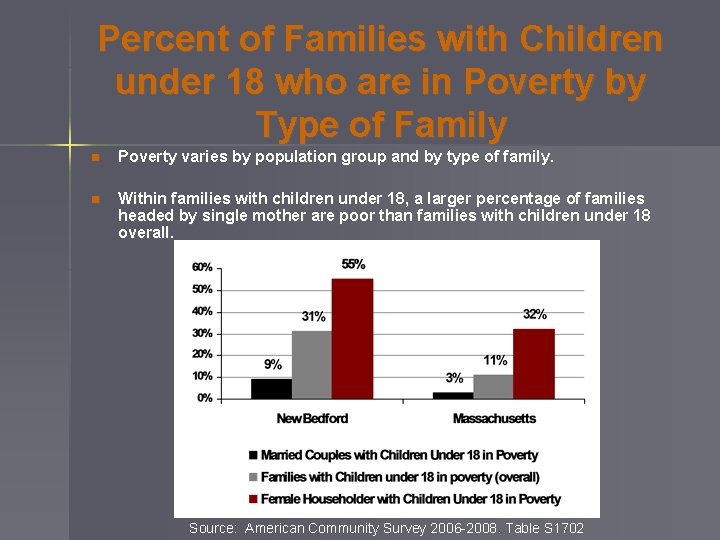 Percent of Families with Children under 18 who are in Poverty by Type of Family

Poverty varies by population group and by type of family.

Within families with children under 18, a larger percentage of families headed by single mother are poor than families with children under 18 overall.

60%
50%
40%
30%
20%
10%
0%

9%
31%
55%
3%
11%
32%

New Bedford
Massachusetts

Married Couples with Children Under 18 in Poverty
Families with Children under 18 in poverty (overall)
Female Householder with Children Under 18 in Poverty

Source: American Community Survey 2006-2008. Table S1702